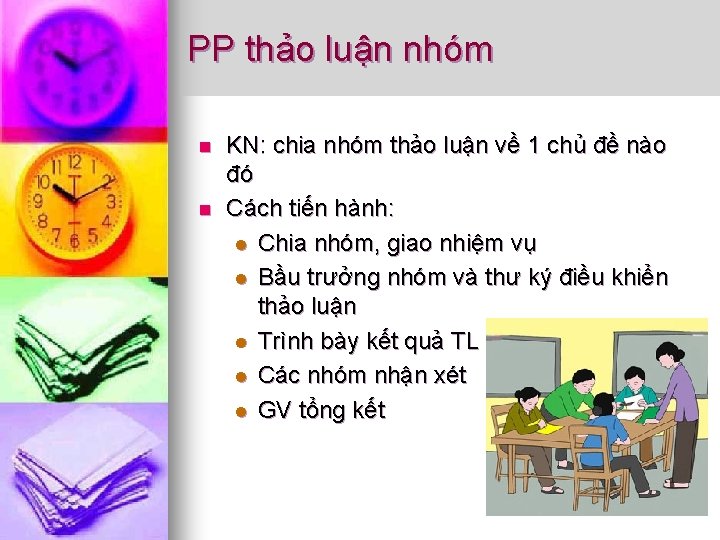 PP thảo luận nhóm

KN: chia nhóm thảo luận về 1 chủ đề nào đó

Cách tiến hành:

Chia nhóm, giao nhiệm vụ

Bầu trưởng nhóm và thư ký điều khiển thảo luận

Trình bày kết quả TL

Các nhóm nhận xét

GV tổng kết

12
1
2
3
4
5
6
7
8
9
10
11